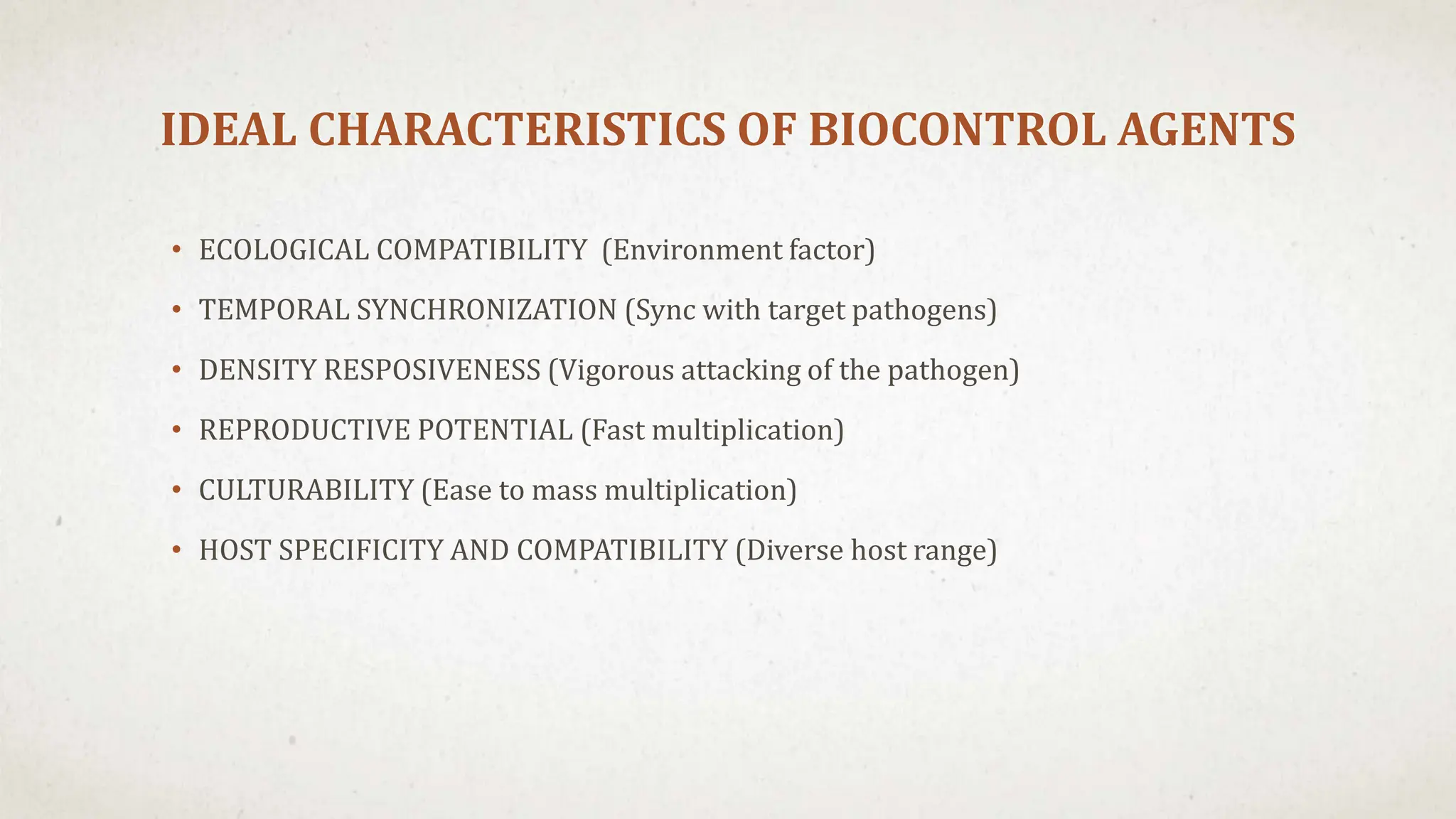 IDEAL CHARACTERISTICS OF BIOCONTROL AGENTS

• ECOLOGICAL COMPATIBILITY (Environment factor)
• TEMPORAL SYNCHRONIZATION (Sync with target pathogens)
• DENSITY RESPOSIVENESS (Vigorous attacking of the pathogen)
• REPRODUCTIVE POTENTIAL (Fast multiplication)
• CULTURABILITY (Ease to mass multiplication)
• HOST SPECIFICITY AND COMPATIBILITY (Diverse host range)